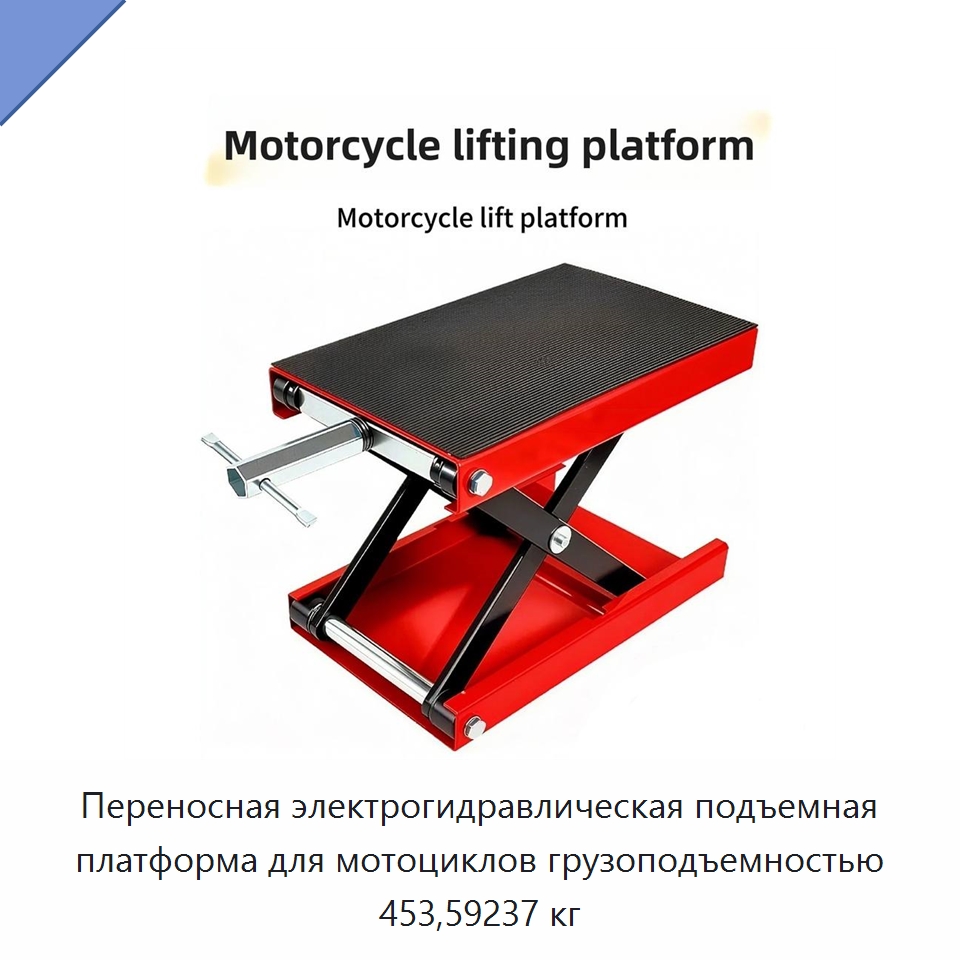 Motorcycle lifting platform

Motorcycle lift platform

Переносная электрогидравлическая подъемная платформа для мотоциклов грузоподъемностью 453,59237 кг